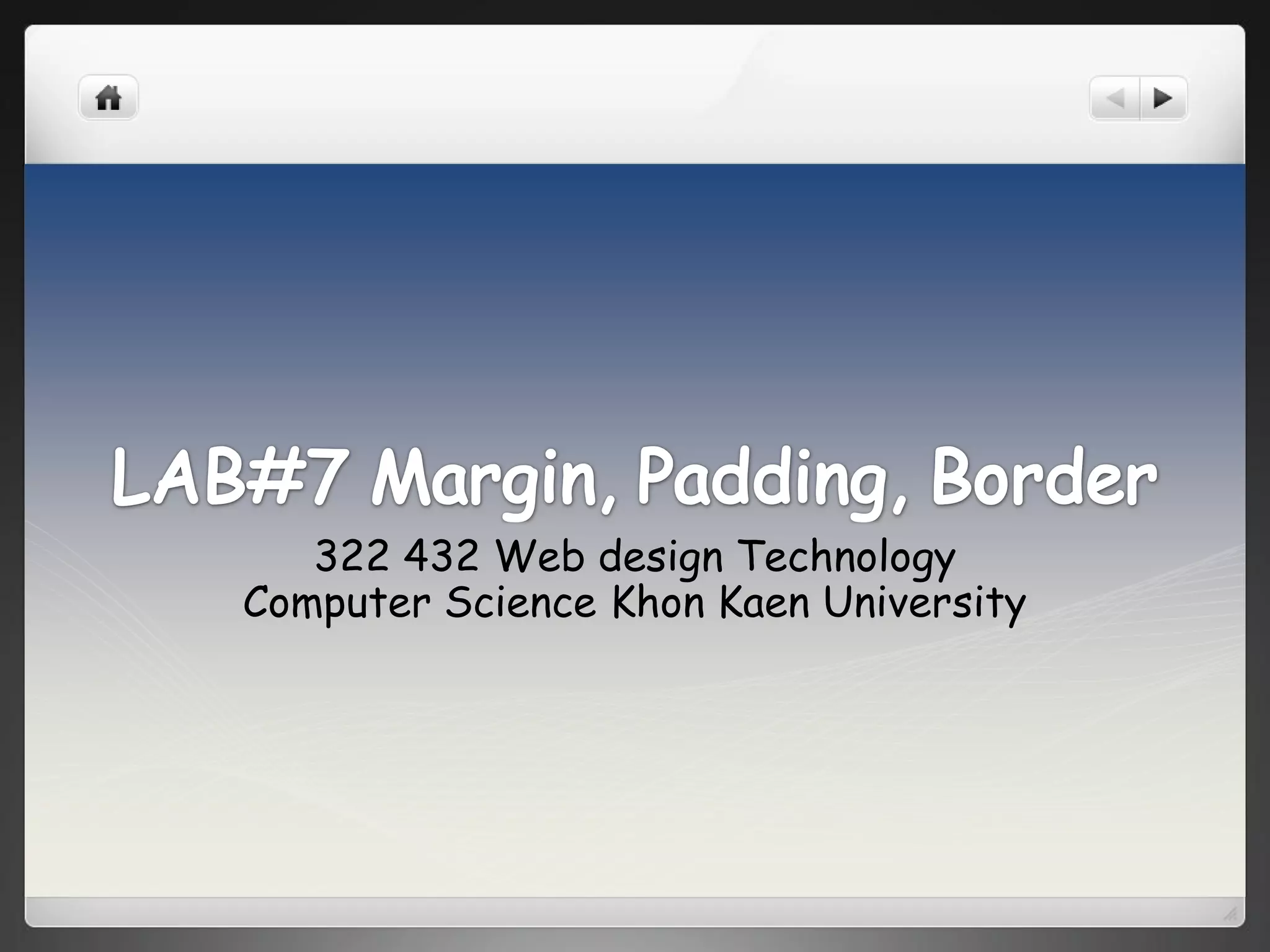 LAB#7 Margin, Padding, Border

322 432 Web design Technology
Computer Science Khon Kaen University